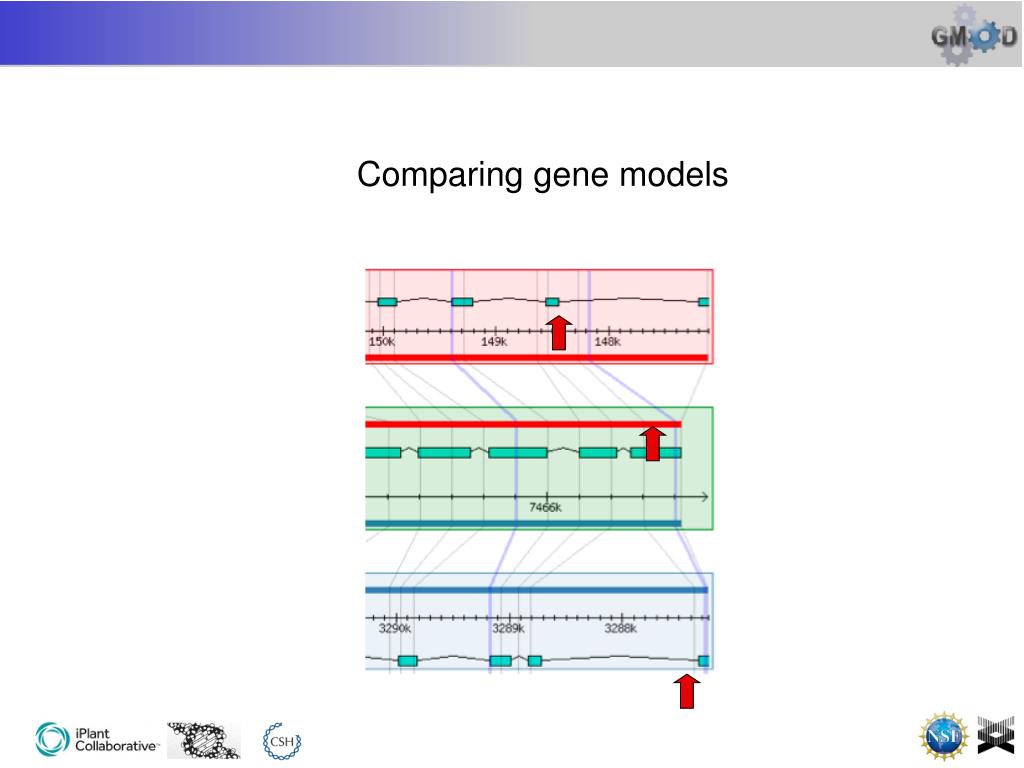 GMOD

Comparing gene models

150k
149k
148k

7466k

3290k
3289k
3288k

iPlant Collaborative™

CSH

NSF